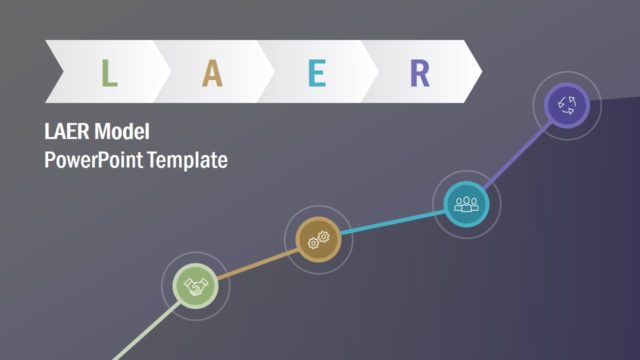 L A E R

LAER Model
PowerPoint Template